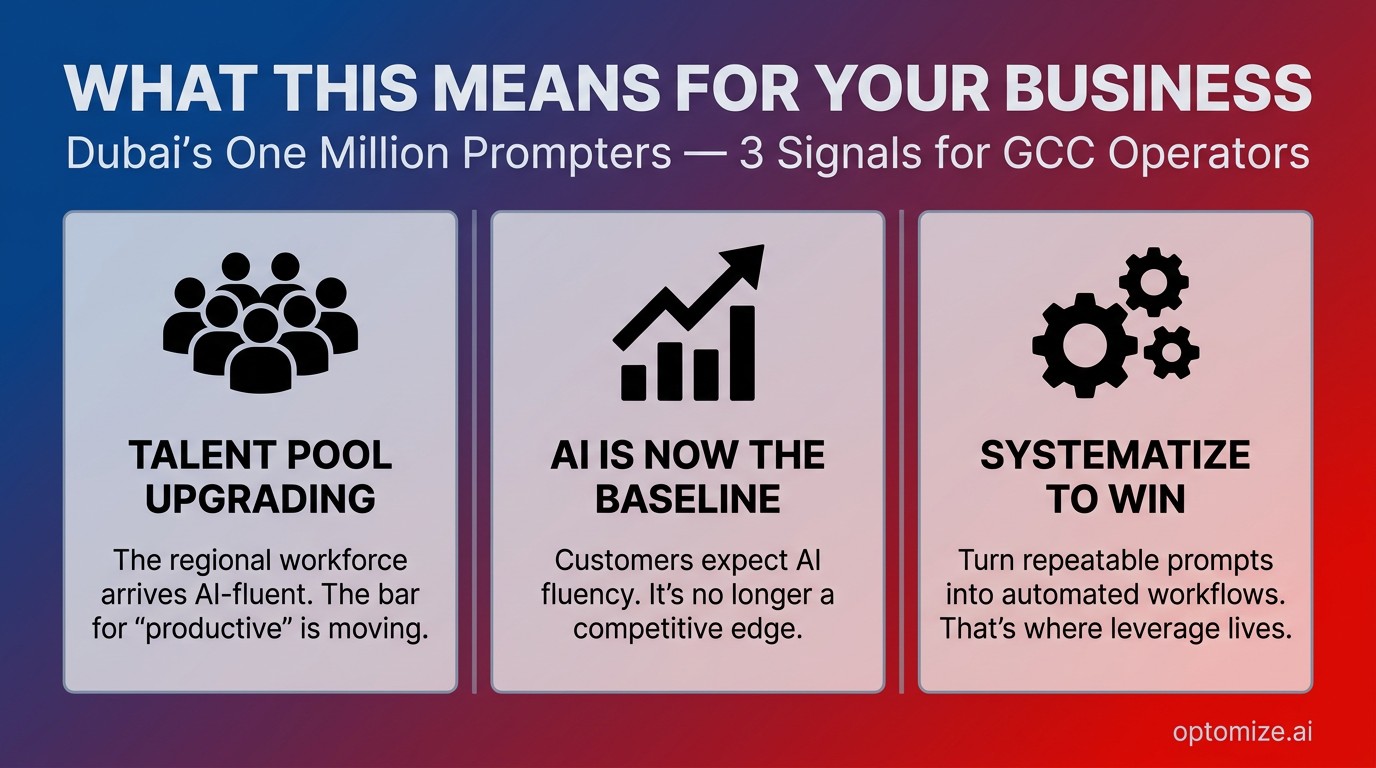 WHAT THIS MEANS FOR YOUR BUSINESS
Dubai's One Million Prompters — 3 Signals for GCC Operators

TALENT POOL UPGRADING

The regional workforce arrives AI-fluent. The bar for "productive" is moving.

AI IS NOW THE BASELINE

Customers expect AI fluency. It's no longer a competitive edge.

SYSTEMATIZE TO WIN

Turn repeatable prompts into automated workflows. That's where leverage lives.

optomize.ai